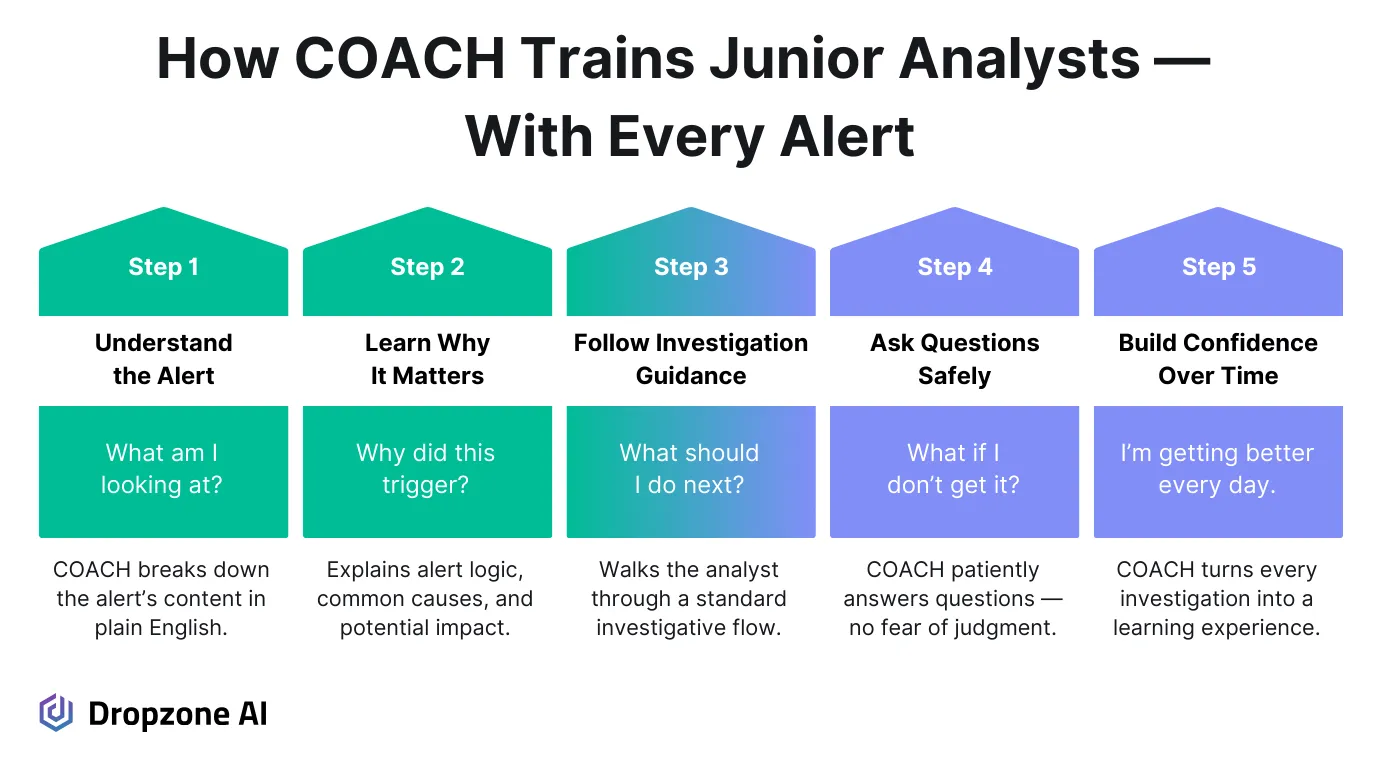 How COACH Trains Junior Analysts — With Every Alert

Step 1

Understand the Alert

What am I looking at?

COACH breaks down the alert's content in plain English.

Step 2

Learn Why It Matters

Why did this trigger?

Explains alert logic, common causes, and potential impact.

Step 3

Follow Investigation Guidance

What should I do next?

Walks the analyst through a standard investigative flow.

Step 4

Ask Questions Safely

What if I don't get it?

COACH patiently answers questions — no fear of judgment.

Step 5

Build Confidence Over Time

I'm getting better every day.

COACH turns every investigation into a learning experience.

Dropzone AI